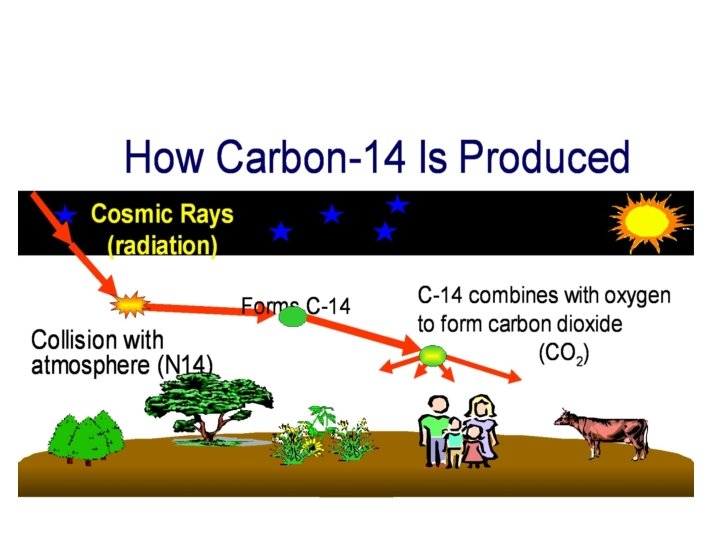 How Carbon-14 Is Produced

Cosmic Rays (radiation)

Collision with atmosphere (N14)

Forms C-14

C-14 combines with oxygen to form carbon dioxide ($CO_2$)